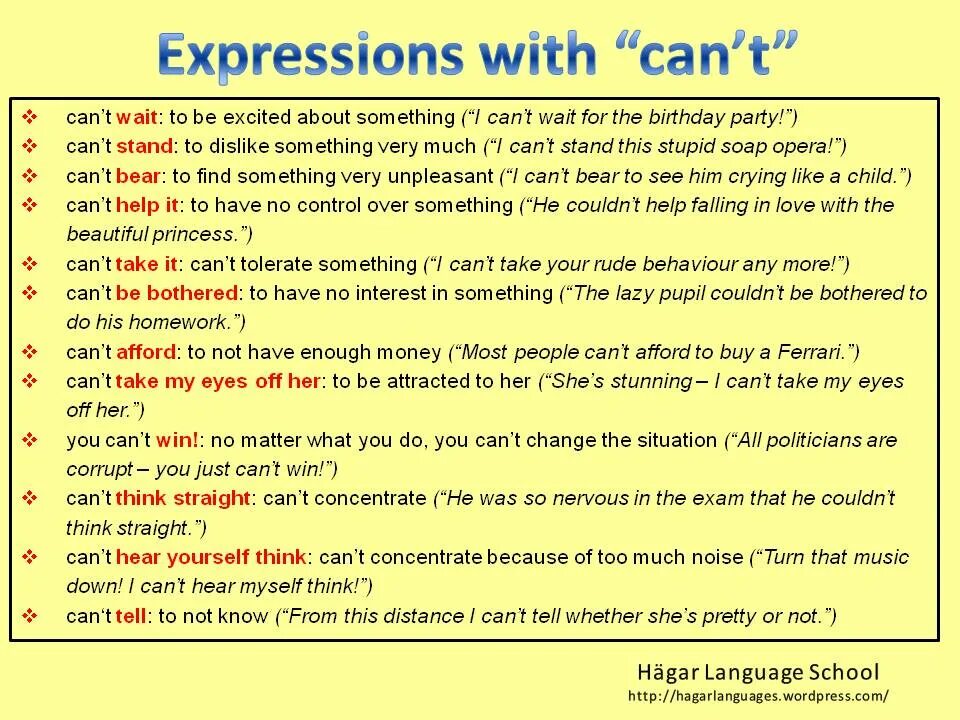 Expressions with “can’t”

❖ can’t wait: to be excited about something (“I can’t wait for the birthday party!”)
❖ can’t stand: to dislike something very much (“I can’t stand this stupid soap opera!”)
❖ can’t bear: to find something very unpleasant (“I can’t bear to see him crying like a child.”)
❖ can’t help it: to have no control over something (“He couldn’t help falling in love with the beautiful princess.”)
❖ can’t take it: can’t tolerate something (“I can’t take your rude behaviour any more!”)
❖ can’t be bothered: to have no interest in something (“The lazy pupil couldn’t be bothered to do his homework.”)
❖ can’t afford: to not have enough money (“Most people can’t afford to buy a Ferrari.”)
❖ can’t take my eyes off her: to be attracted to her (“She’s stunning – I can’t take my eyes off her.”)
❖ you can’t win!: no matter what you do, you can’t change the situation (“All politicians are corrupt – you just can’t win!”)
❖ can’t think straight: can’t concentrate (“He was so nervous in the exam that he couldn’t think straight.”)
❖ can’t hear yourself think: can’t concentrate because of too much noise (“Turn that music down! I can’t hear myself think!”)
❖ can‘t tell: to not know (“From this distance I can’t tell whether she’s pretty or not.”)

Hägar Language School
http://hagarlanguages.wordpress.com/